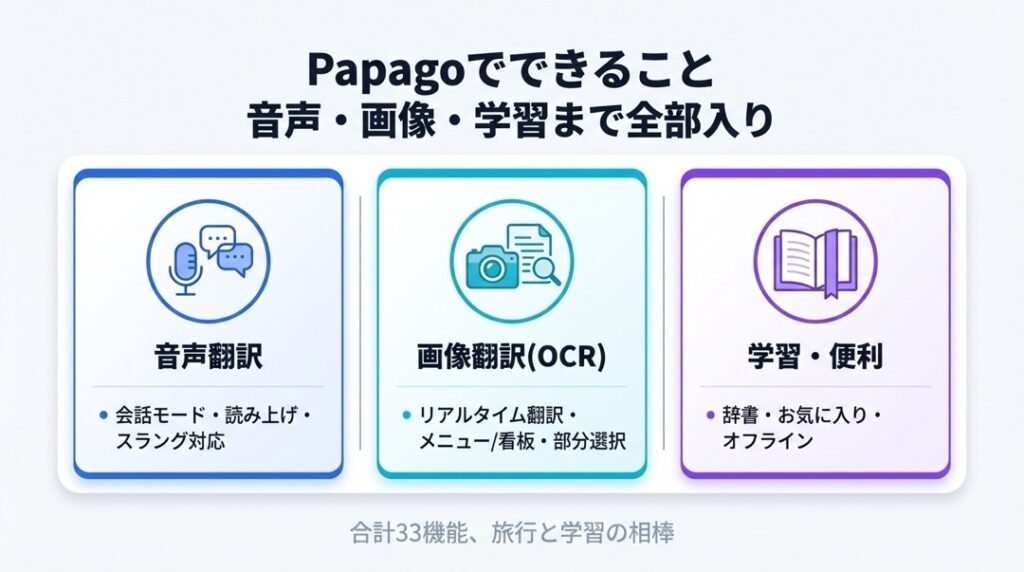 Papagoでできること
音声・画像・学習まで全部入り

音声翻訳

• 会話モード・読み上げ・スラング対応

画像翻訳(OCR)

• リアルタイム翻訳・メニュー/看板・部分選択

学習・便利

• 辞書・お気に入り・オフライン

合計33機能、旅行と学習の相棒